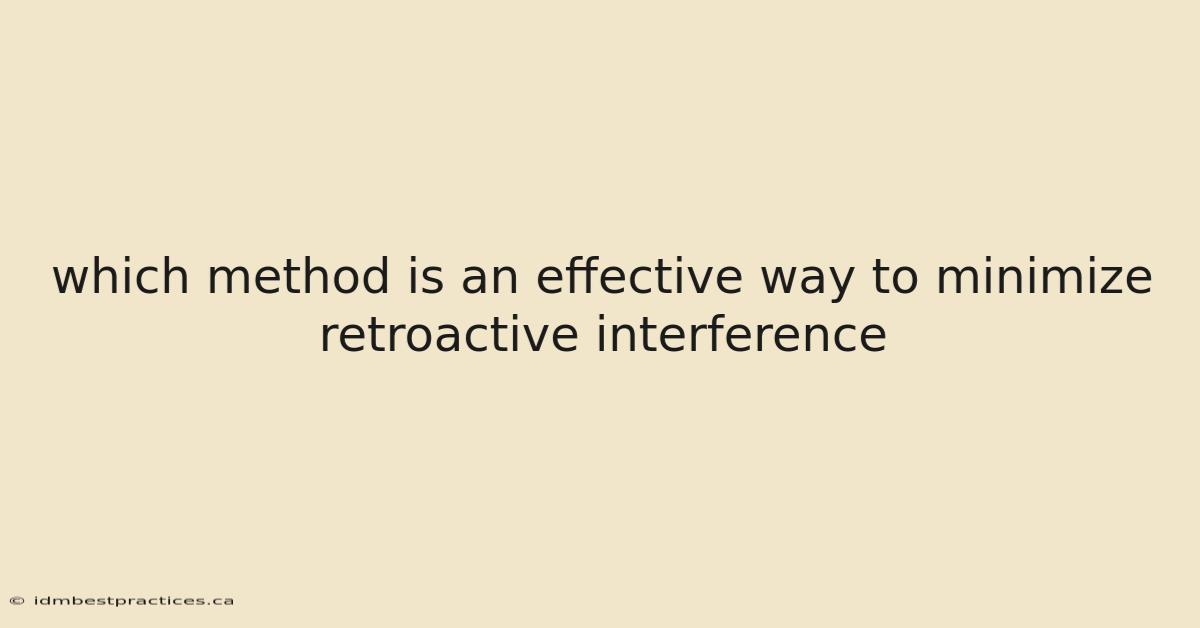 which method is an effective way to minimize retroactive interference

© idmbestpractices.ca